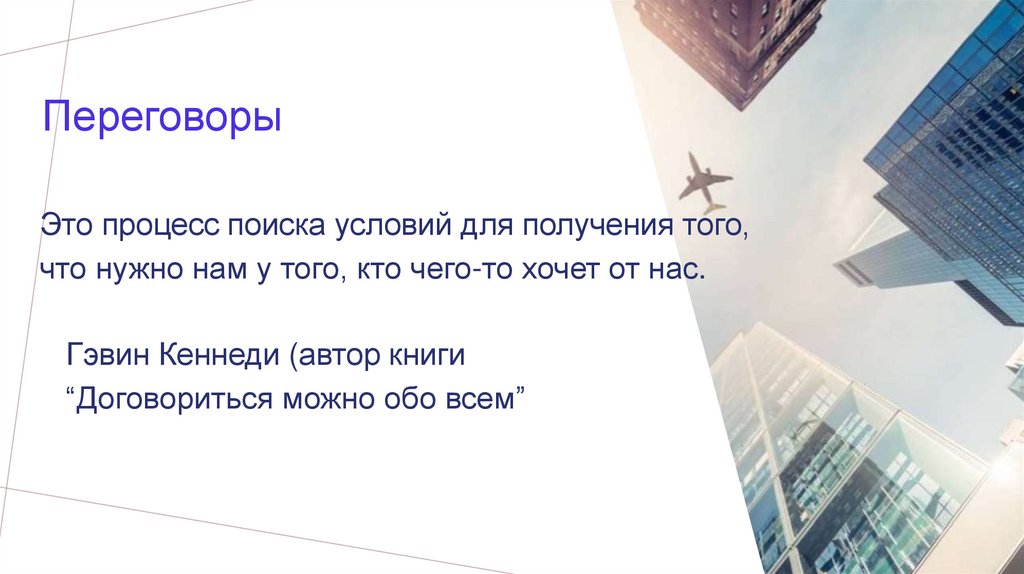 Переговоры

Это процесс поиска условий для получения того, что нужно нам у того, кто чего-то хочет от нас.

Гэвин Кеннеди (автор книги “Договориться можно обо всем”